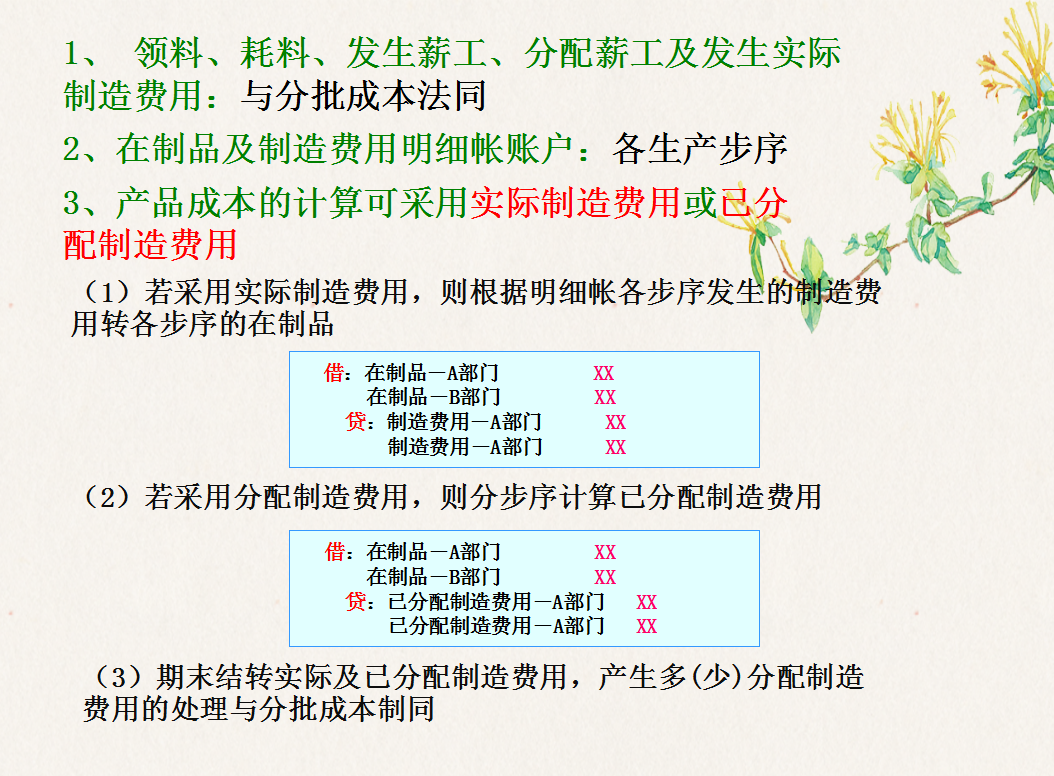 1、 领料、耗料、发生薪工、分配薪工及发生实际制造费用：与分批成本法同

2、在制品及制造费用明细帐账户：各生产步序

3、产品成本的计算可采用实际制造费用或已分配制造费用

（1）若采用实际制造费用，则根据明细帐各步序发生的制造费用转各步序的在制品

借：在制品—A部门 XX
在制品—B部门 XX
贷：制造费用—A部门 XX
制造费用—A部门 XX

（2）若采用分配制造费用，则分步序计算已分配制造费用

借：在制品—A部门 XX
在制品—B部门 XX
贷：已分配制造费用—A部门 XX
已分配制造费用—A部门 XX

（3）期末结转实际及已分配制造费用，产生多(少)分配制造费用的处理与分批成本制同